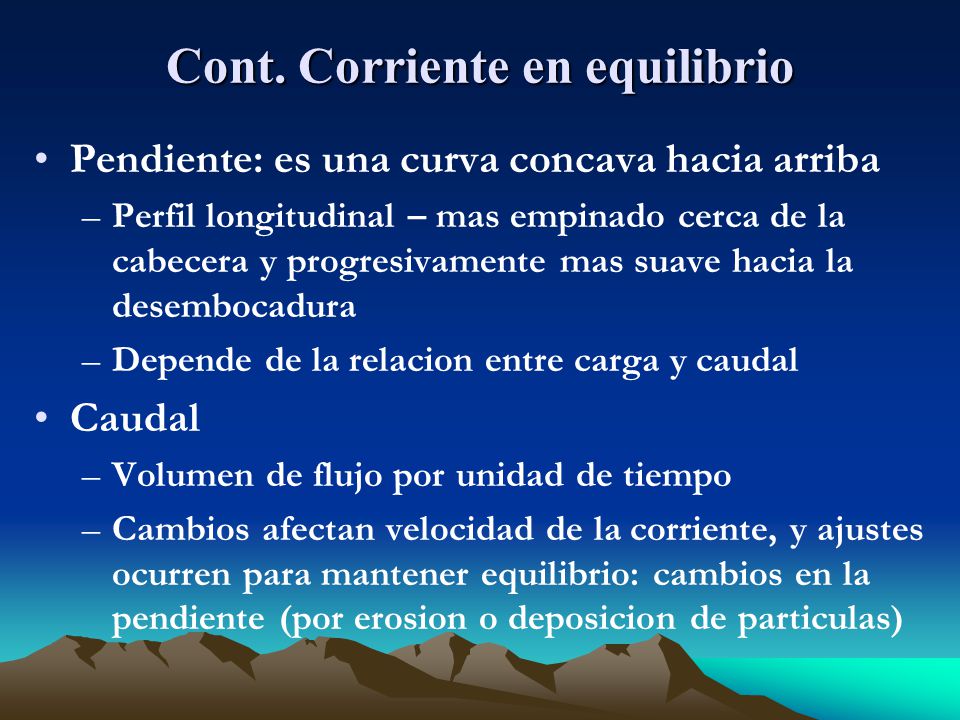 Cont. Corriente en equilibrio

• Pendiente: es una curva concava hacia arriba

– Perfil longitudinal – mas empinado cerca de la cabecera y progresivamente mas suave hacia la desembocadura

– Depende de la relacion entre carga y caudal

• Caudal

– Volumen de flujo por unidad de tiempo

– Cambios afectan velocidad de la corriente, y ajustes ocurren para mantener equilibrio: cambios en la pendiente (por erosion o deposicion de particulas)